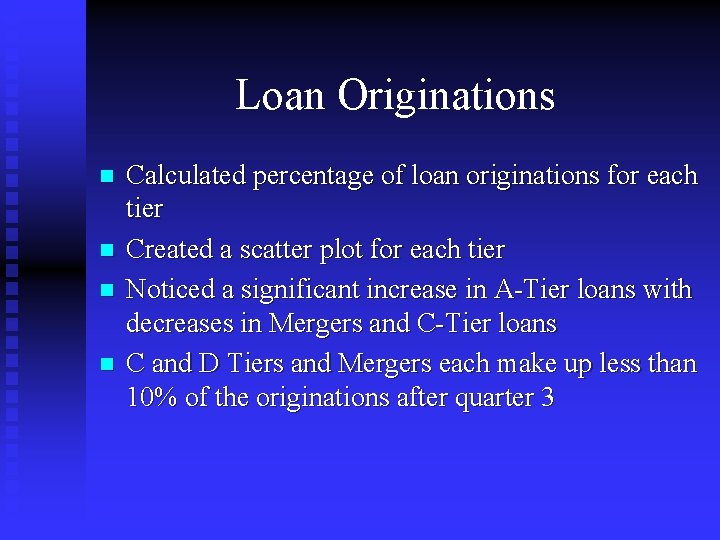 Loan Originations

- Calculated percentage of loan originations for each tier
- Created a scatter plot for each tier
- Noticed a significant increase in A-Tier loans with decreases in Mergers and C-Tier loans
- C and D Tiers and Mergers each make up less than 10% of the originations after quarter 3